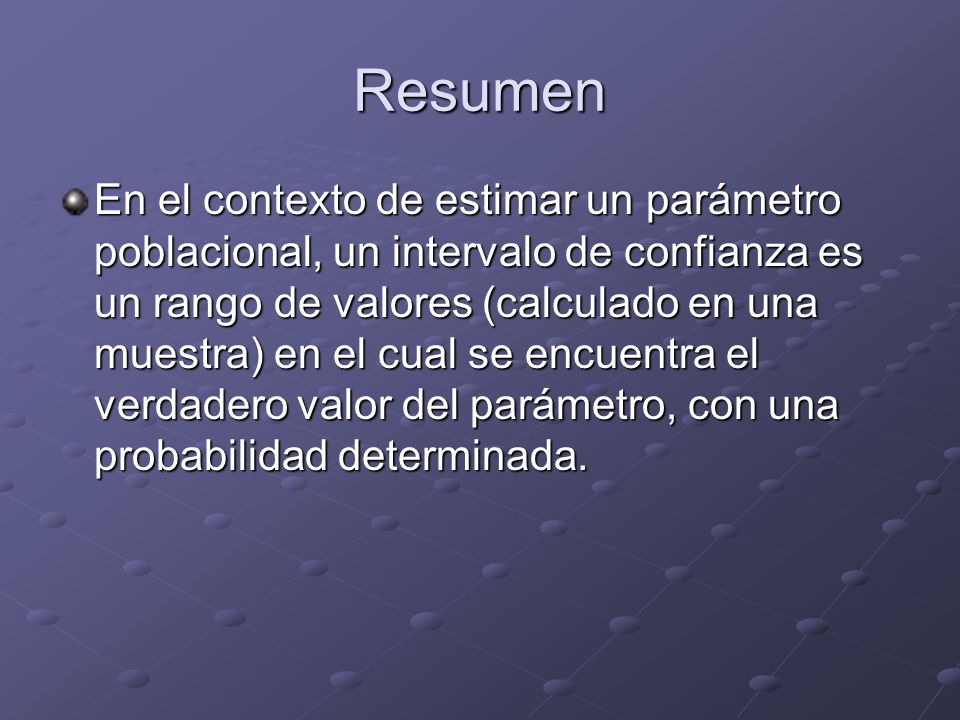 Resumen

En el contexto de estimar un parámetro poblacional, un intervalo de confianza es un rango de valores (calculado en una muestra) en el cual se encuentra el verdadero valor del parámetro, con una probabilidad determinada.